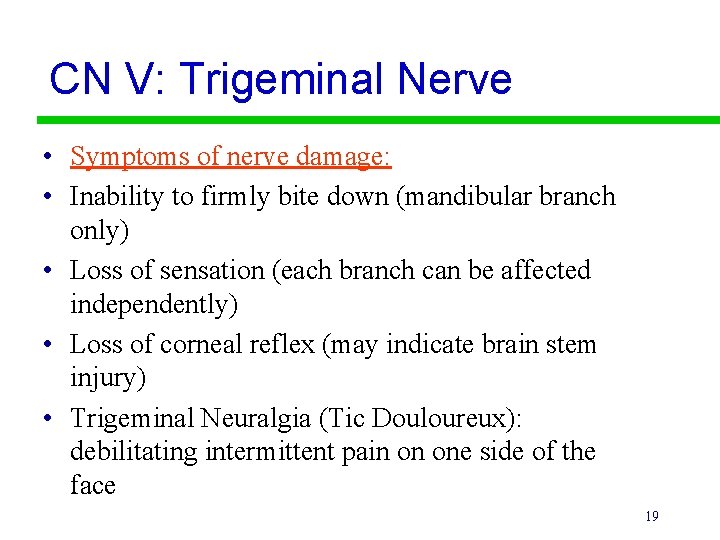 CN V: Trigeminal Nerve

• Symptoms of nerve damage:
• Inability to firmly bite down (mandibular branch only)
• Loss of sensation (each branch can be affected independently)
• Loss of corneal reflex (may indicate brain stem injury)
• Trigeminal Neuralgia (Tic Douloureux): debilitating intermittent pain on one side of the face

19